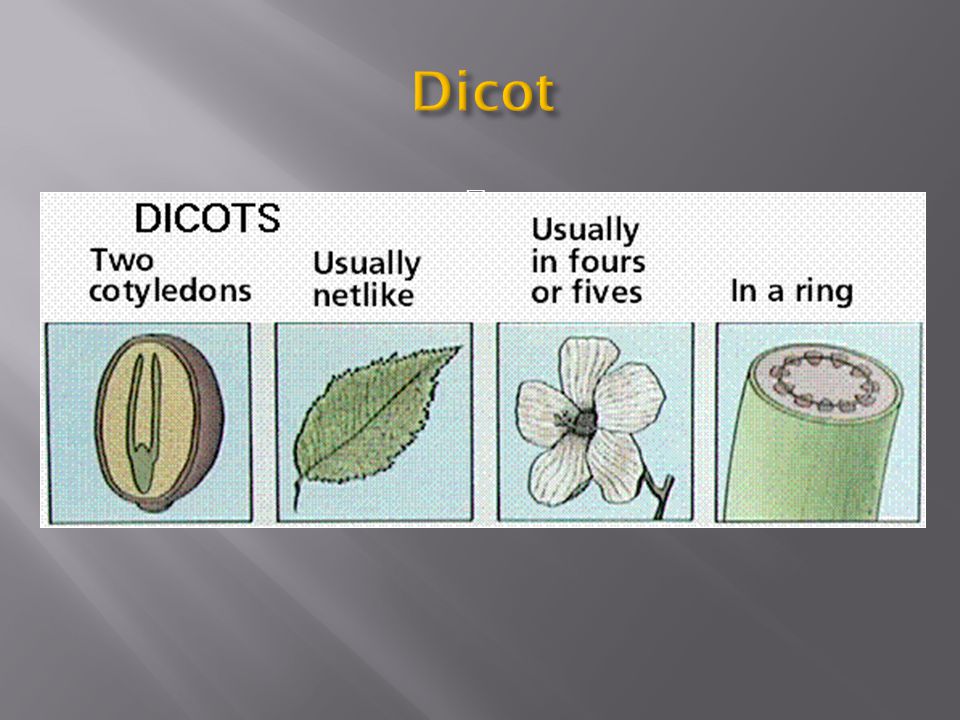 Dicot

DICOTS

Two cotyledons

Usually netlike

Usually in fours or fives

In a ring